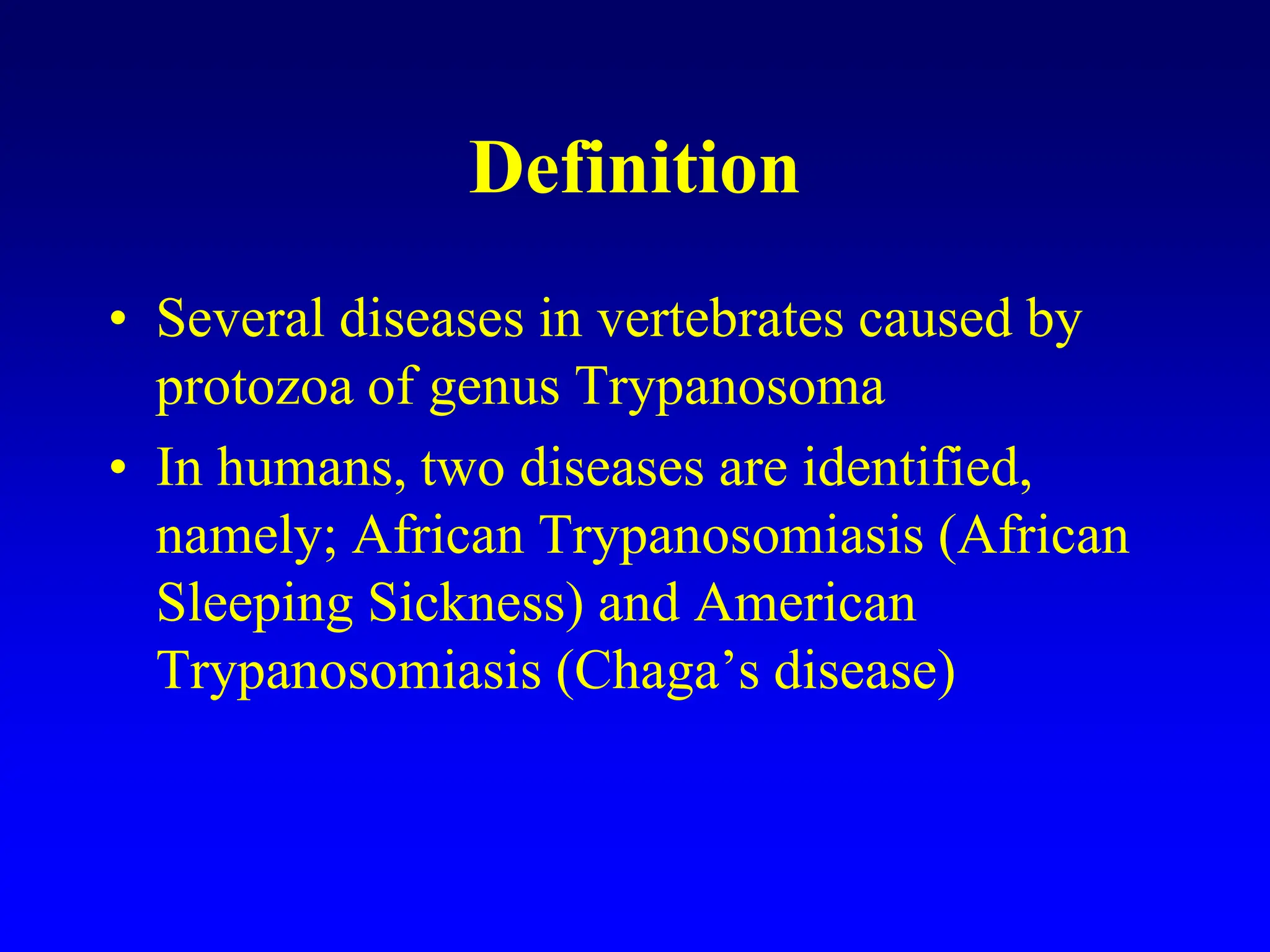 Definition

• Several diseases in vertebrates caused by protozoa of genus Trypanosoma

• In humans, two diseases are identified, namely; African Trypanosomiasis (African Sleeping Sickness) and American Trypanosomiasis (Chaga’s disease)